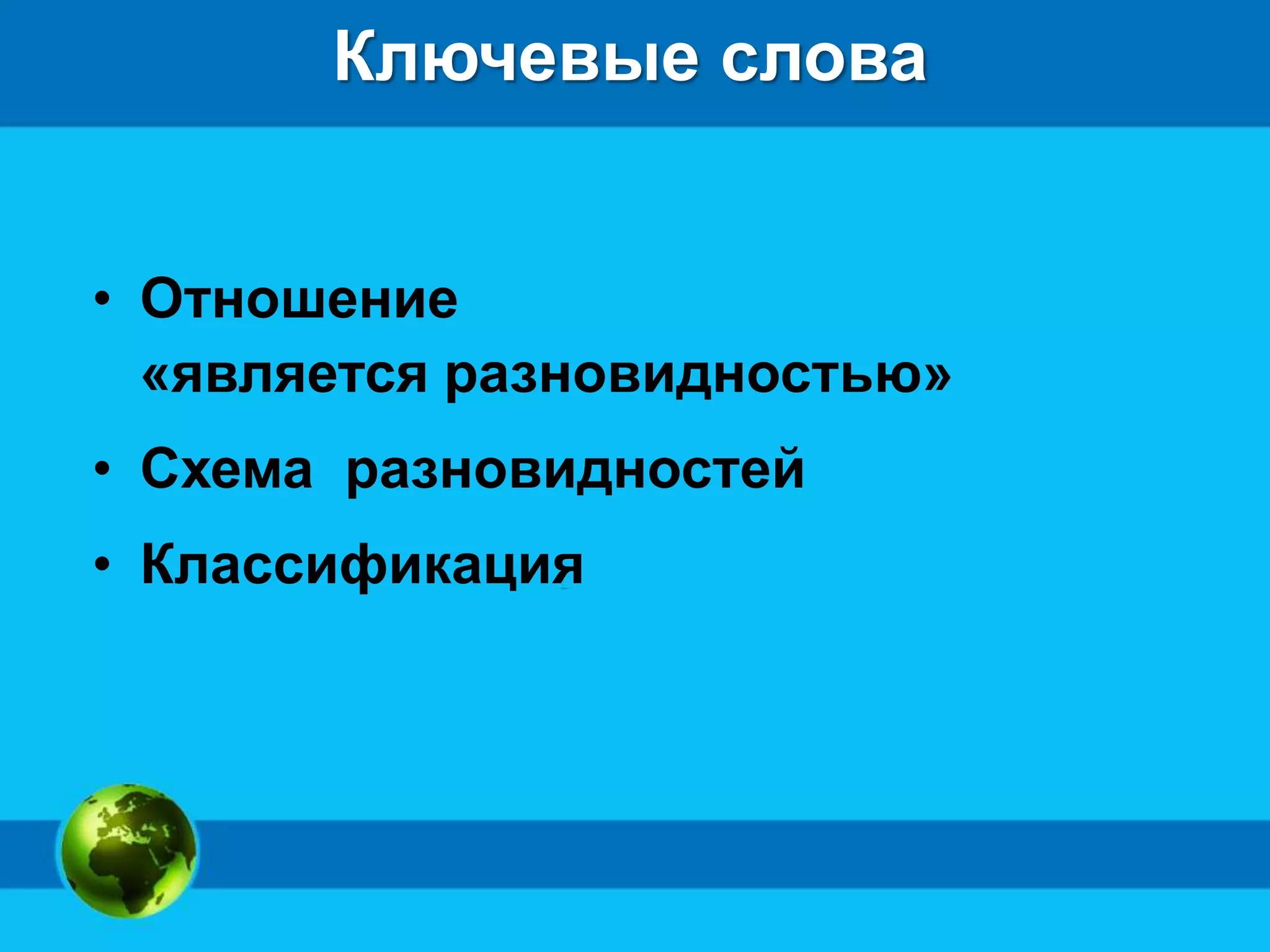 Ключевые слова

• Отношение «является разновидностью»
• Схема разновидностей
• Классификация